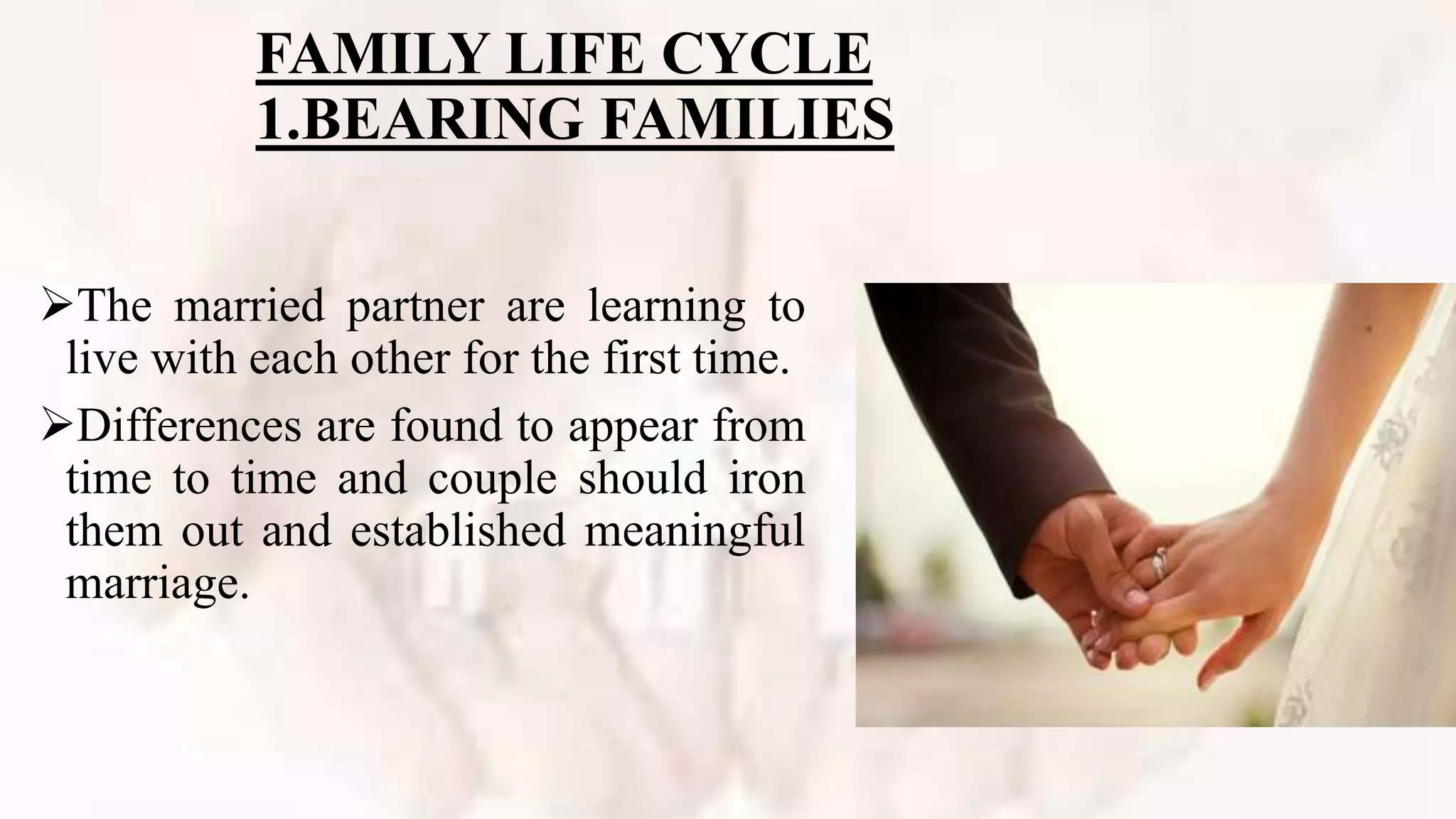 FAMILY LIFE CYCLE
1.BEARING FAMILIES

➢The married partner are learning to live with each other for the first time.

➢Differences are found to appear from time to time and couple should iron them out and established meaningful marriage.